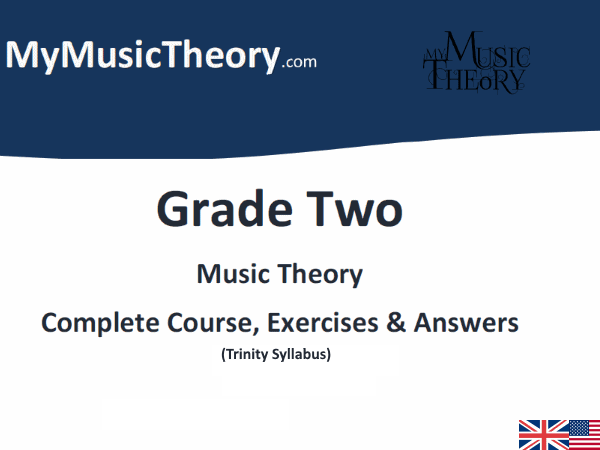 MyMusicTheory.com

MY MUSIC THEORY

Grade Two

Music Theory

Complete Course, Exercises & Answers

(Trinity Syllabus)